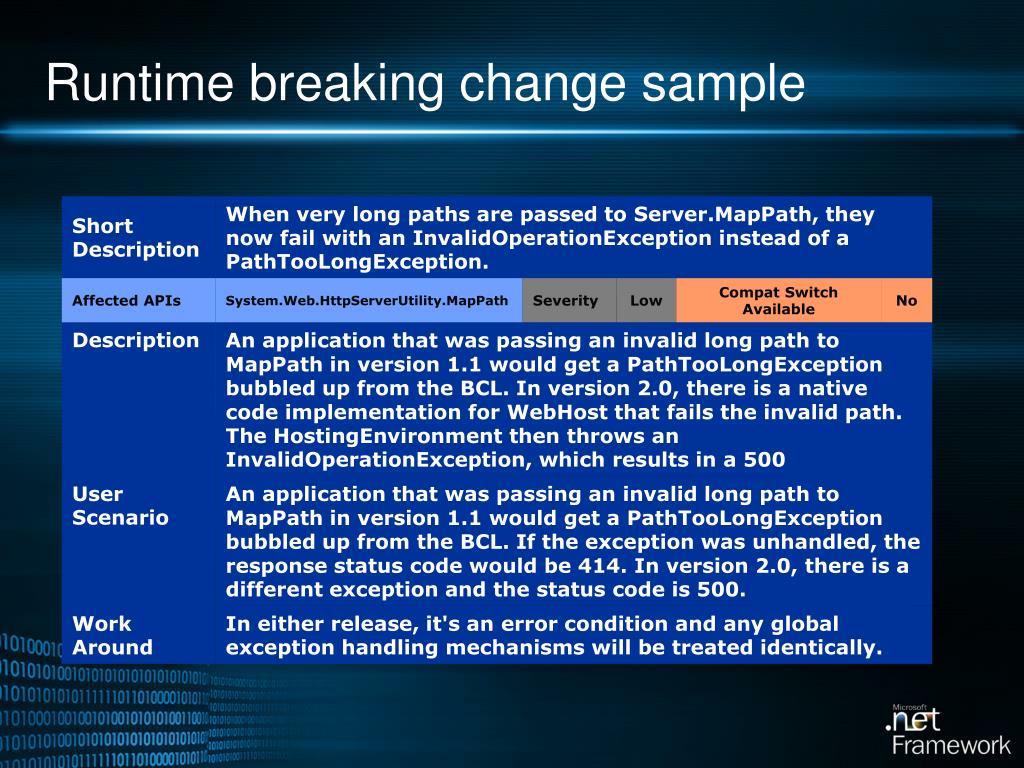 Runtime breaking change sample

| Short Description | When very long paths are passed to Server.MapPath, they now fail with an InvalidOperationException instead of a PathTooLongException. | | | | |
|---|---|---|---|---|---|
| Affected APIs | System.Web.HttpServerUtility.MapPath | Severity | Low | Compat Switch Available | No |
| Description | An application that was passing an invalid long path to MapPath in version 1.1 would get a PathTooLongException bubbled up from the BCL. In version 2.0, there is a native code implementation for WebHost that fails the invalid path. The HostingEnvironment then throws an InvalidOperationException, which results in a 500 | | | | |
| User Scenario | An application that was passing an invalid long path to MapPath in version 1.1 would get a PathTooLongException bubbled up from the BCL. If the exception was unhandled, the response status code would be 414. In version 2.0, there is a different exception and the status code is 500. | | | | |
| Work Around | In either release, it's an error condition and any global exception handling mechanisms will be treated identically. | | | | |

Microsoft .net Framework